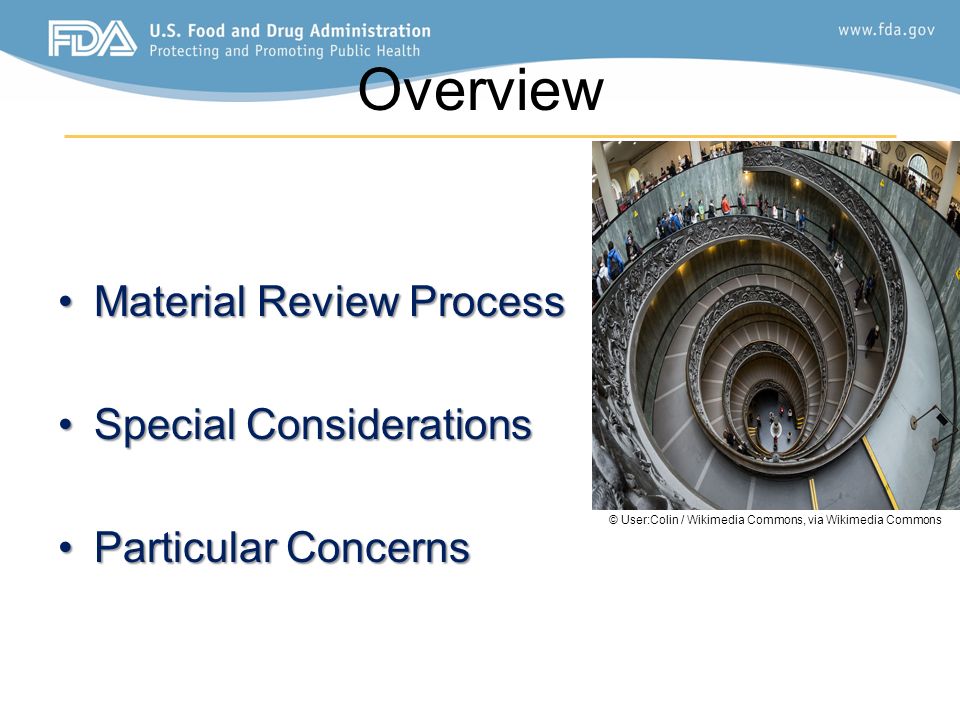 FDA U.S. Food and Drug Administration
Protecting and Promoting Public Health

www.fda.gov

Overview

• Material Review Process

• Special Considerations

• Particular Concerns

© User:Colin / Wikimedia Commons, via Wikimedia Commons